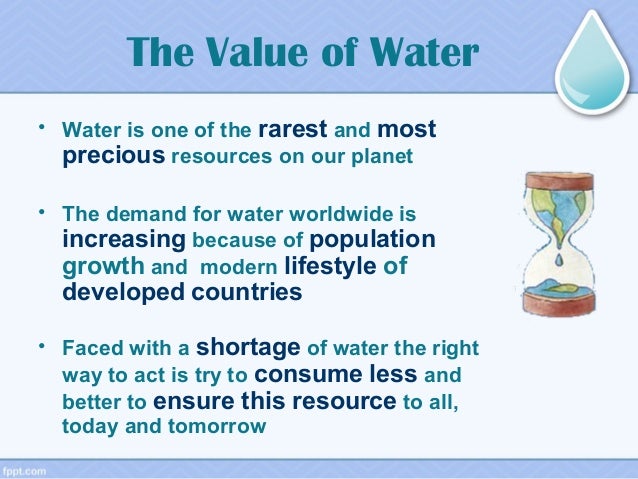 The Value of Water

• Water is one of the rarest and most precious resources on our planet

• The demand for water worldwide is increasing because of population growth and modern lifestyle of developed countries

• Faced with a shortage of water the right way to act is try to consume less and better to ensure this resource to all, today and tomorrow

fppt.com